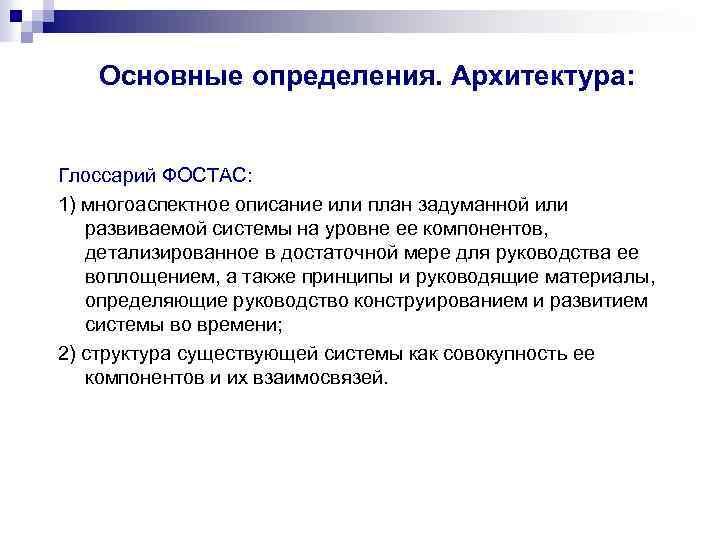 Основные определения. Архитектура:

Глоссарий ФОСТАС:

1) многоаспектное описание или план задуманной или развиваемой системы на уровне ее компонентов, детализированное в достаточной мере для руководства ее воплощением, а также принципы и руководящие материалы, определяющие руководство конструированием и развитием системы во времени;

2) структура существующей системы как совокупность ее компонентов и их взаимосвязей.